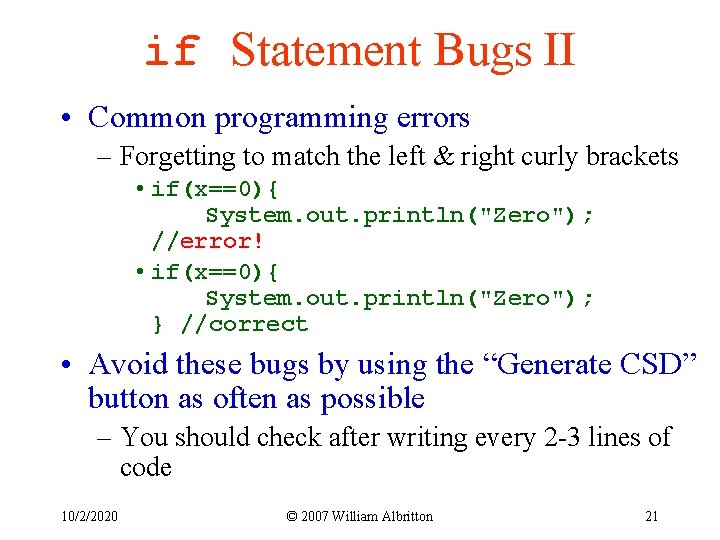 if Statement Bugs II

• Common programming errors
  – Forgetting to match the left & right curly brackets
    • if(x==0){
          System.out.println("Zero");
      //error!
    • if(x==0){
          System.out.println("Zero");
      } //correct

• Avoid these bugs by using the “Generate CSD” button as often as possible
  – You should check after writing every 2-3 lines of code

10/2/2020

© 2007 William Albritton

21